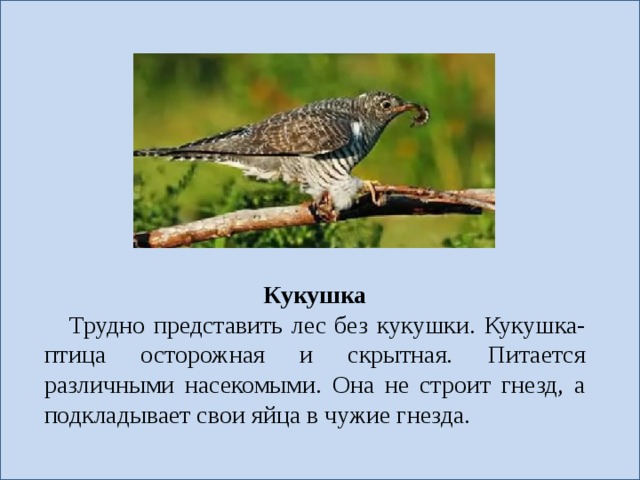 Кукушка

Трудно представить лес без кукушки. Кукушка-птица осторожная и скрытная. Питается различными насекомыми. Она не строит гнезд, а подкладывает свои яйца в чужие гнезда.